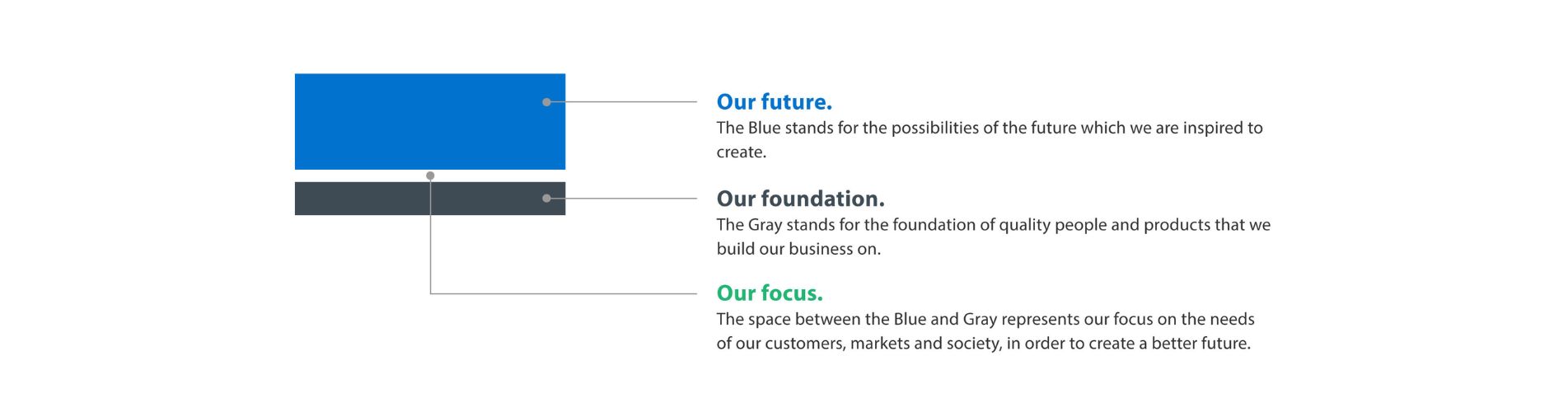 Our future.
The Blue stands for the possibilities of the future which we are inspired to create.

Our foundation.
The Gray stands for the foundation of quality people and products that we build our business on.

Our focus.
The space between the Blue and Gray represents our focus on the needs of our customers, markets and society, in order to create a better future.